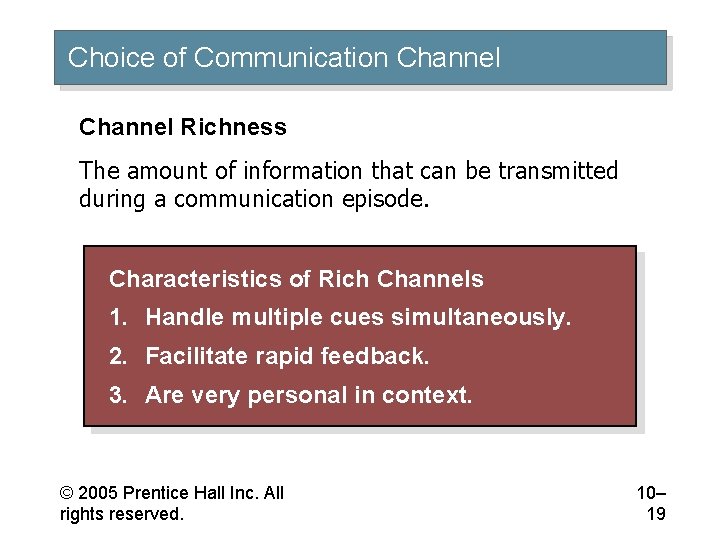 Choice of Communication Channel

Channel Richness

The amount of information that can be transmitted during a communication episode.

Characteristics of Rich Channels

1. Handle multiple cues simultaneously.

2. Facilitate rapid feedback.

3. Are very personal in context.

© 2005 Prentice Hall Inc. All rights reserved.

10–19